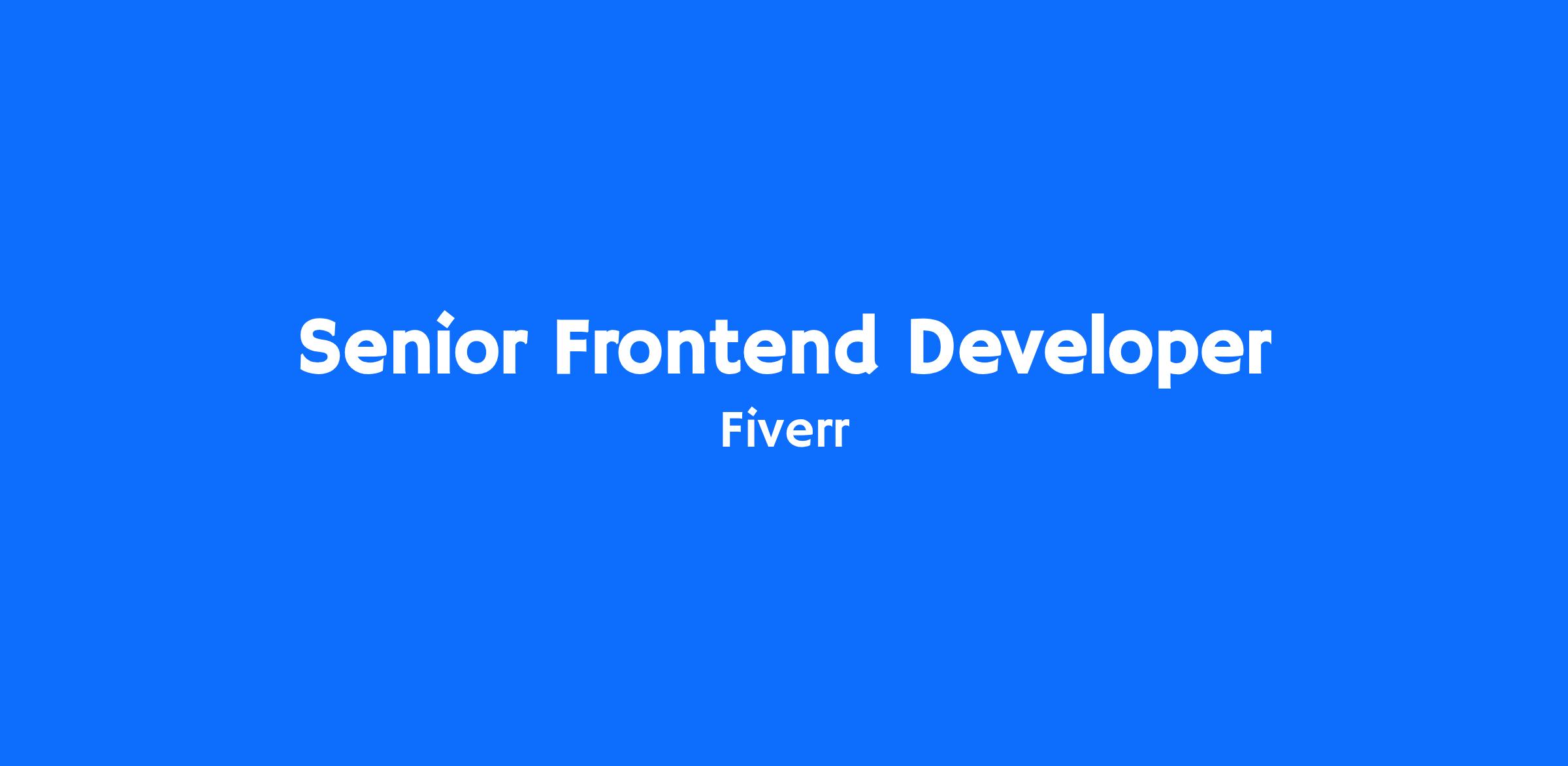 Senior Frontend Developer

Fiverr